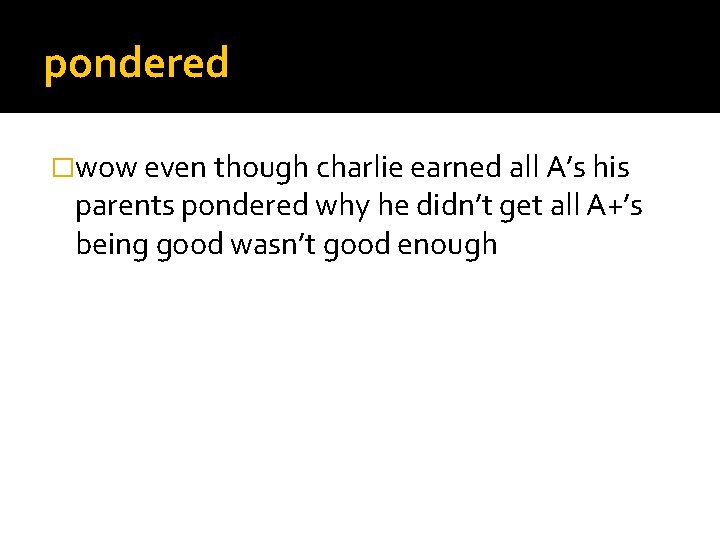 pondered

□wow even though charlie earned all A’s his parents pondered why he didn’t get all A+’s being good wasn’t good enough